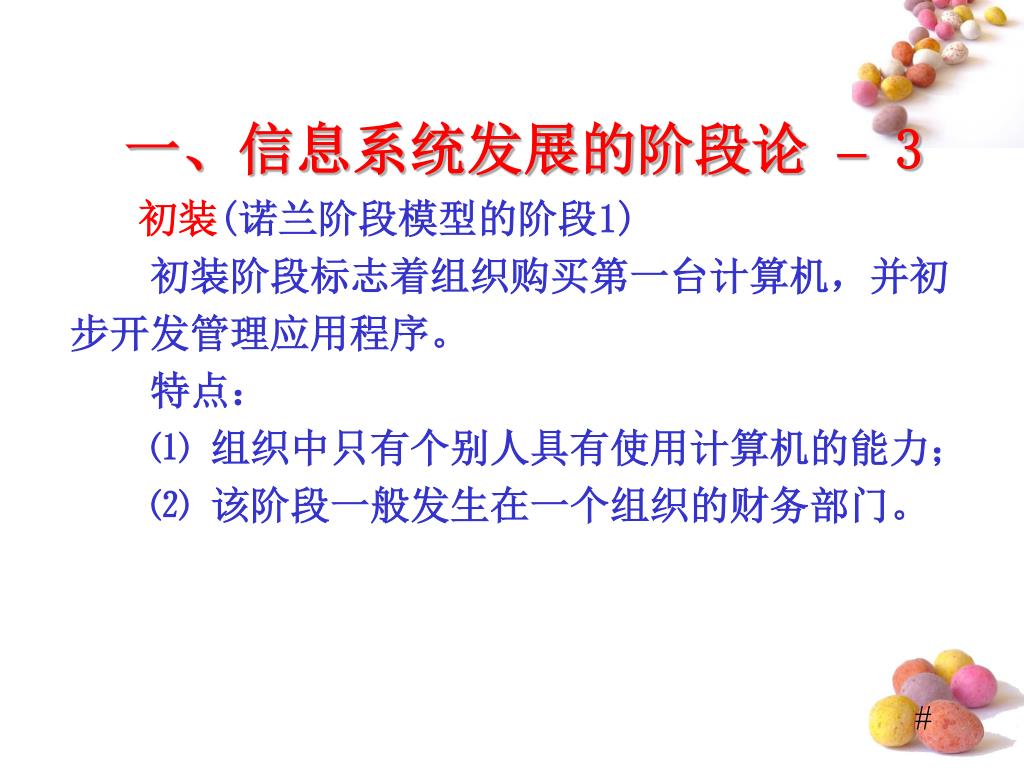 一、信息系统发展的阶段论 － 3

初装(诺兰阶段模型的阶段1)

初装阶段标志着组织购买第一台计算机，并初步开发管理应用程序。

特点：

⑴ 组织中只有个别人具有使用计算机的能力；

⑵ 该阶段一般发生在一个组织的财务部门。

#